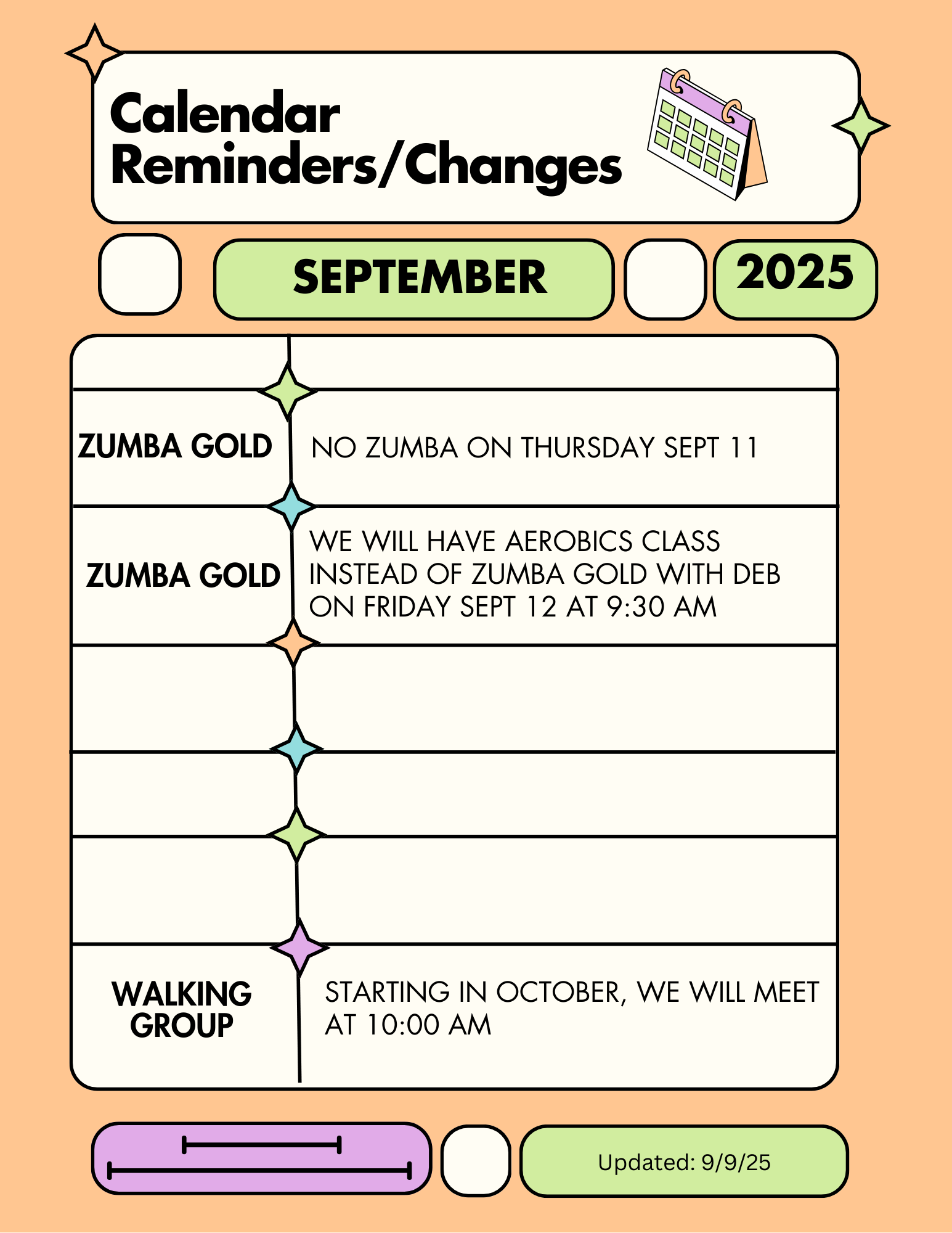 Calendar Reminders/Changes

SEPTEMBER

2025

| | |
|---|---|
| ZUMBA GOLD | NO ZUMBA ON THURSDAY SEPT 11 |
| ZUMBA GOLD | WE WILL HAVE AEROBICS CLASS INSTEAD OF ZUMBA GOLD WITH DEB ON FRIDAY SEPT 12 AT 9:30 AM |
| | |
| | |
| | |
| WALKING GROUP | STARTING IN OCTOBER, WE WILL MEET AT 10:00 AM |

Updated: 9/9/25